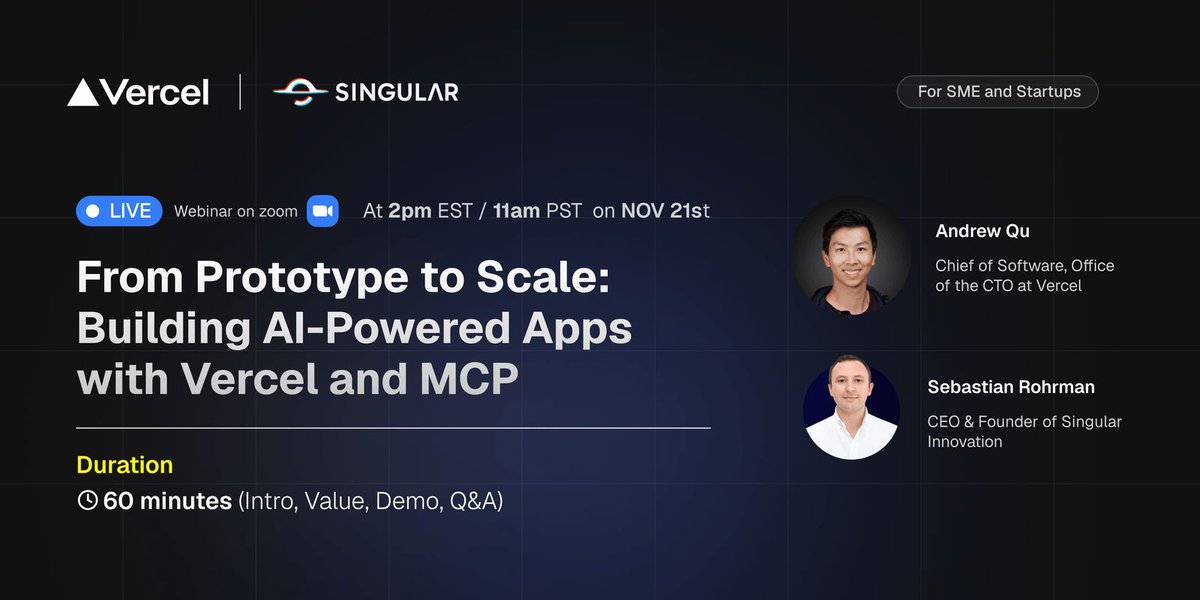 Vercel | SINGULAR

For SME and Startups

LIVE Webinar on zoom At 2pm EST / 11am PST on NOV 21st

From Prototype to Scale: Building AI-Powered Apps with Vercel and MCP

Duration
60 minutes (Intro, Value, Demo, Q&A)

Andrew Qu
Chief of Software, Office of the CTO at Vercel

Sebastian Rohrman
CEO & Founder of Singular Innovation